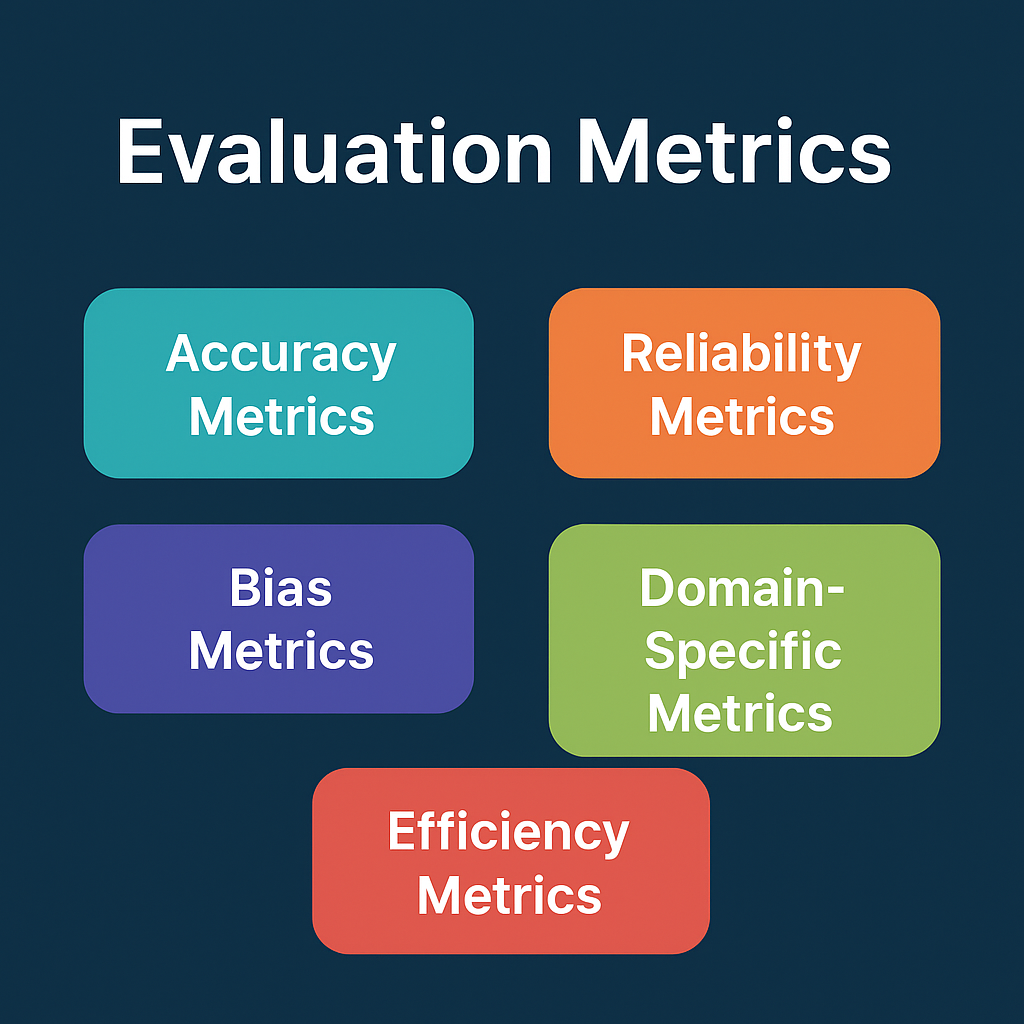 Evaluation Metrics

Accuracy Metrics

Reliability Metrics

Bias Metrics

Domain-Specific Metrics

Efficiency Metrics